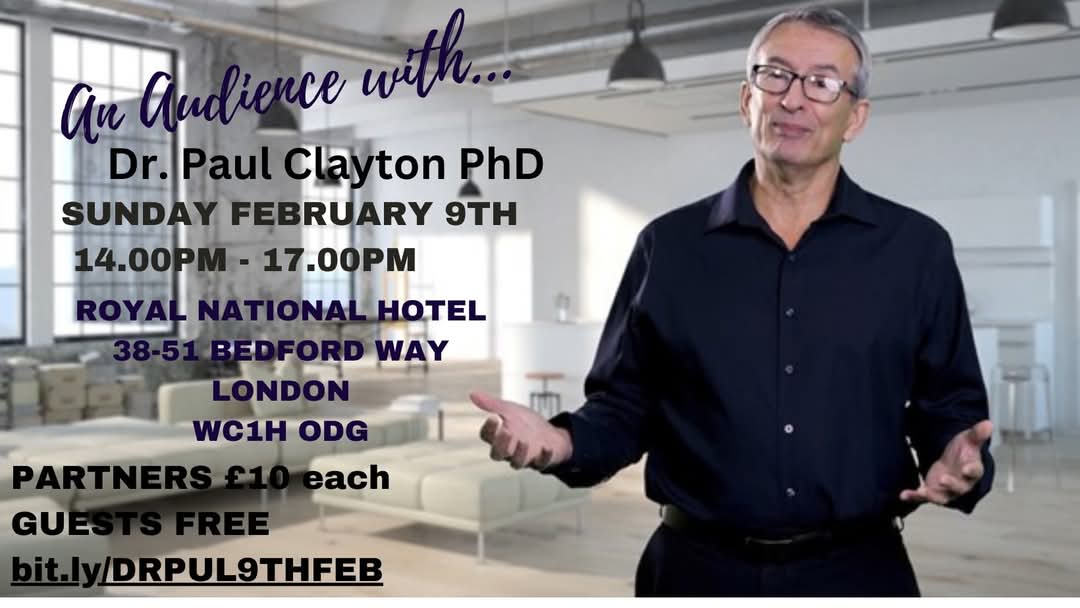 An Audience with...
Dr. Paul Clayton PhD
SUNDAY FEBRUARY 9TH
14.00PM - 17.00PM
ROYAL NATIONAL HOTEL
38-51 BEDFORD WAY
LONDON
WC1H ODG
PARTNERS £10 each
GUESTS FREE
bit.ly/DRPUL9THFEB